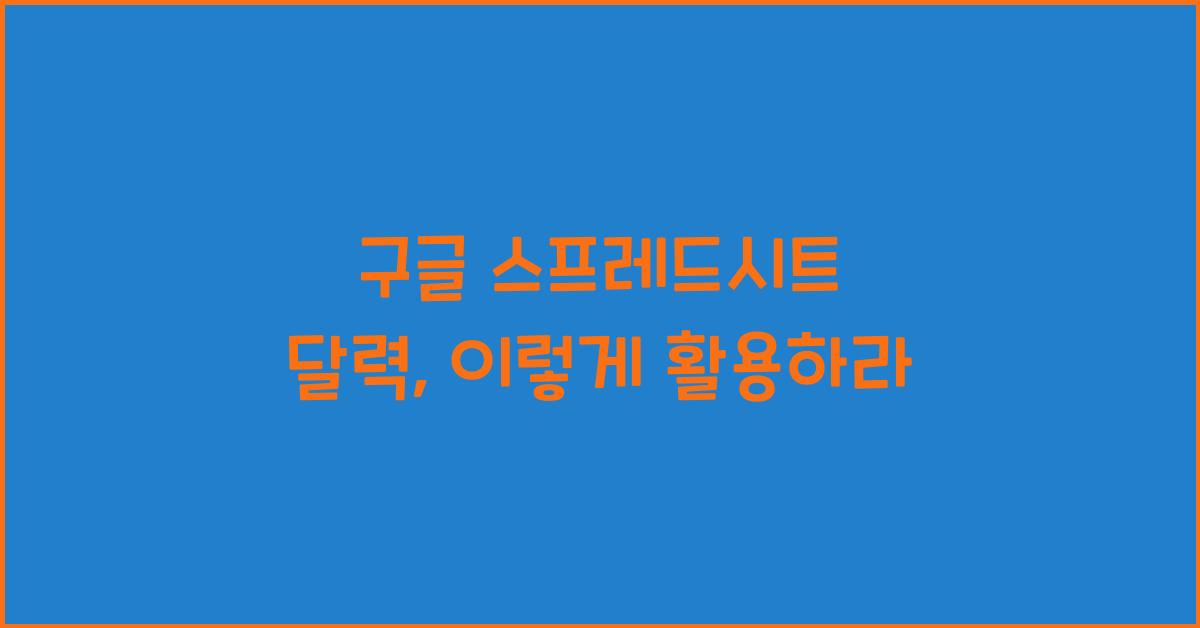 구글 스프레드시트
달력, 이렇게 활용하라